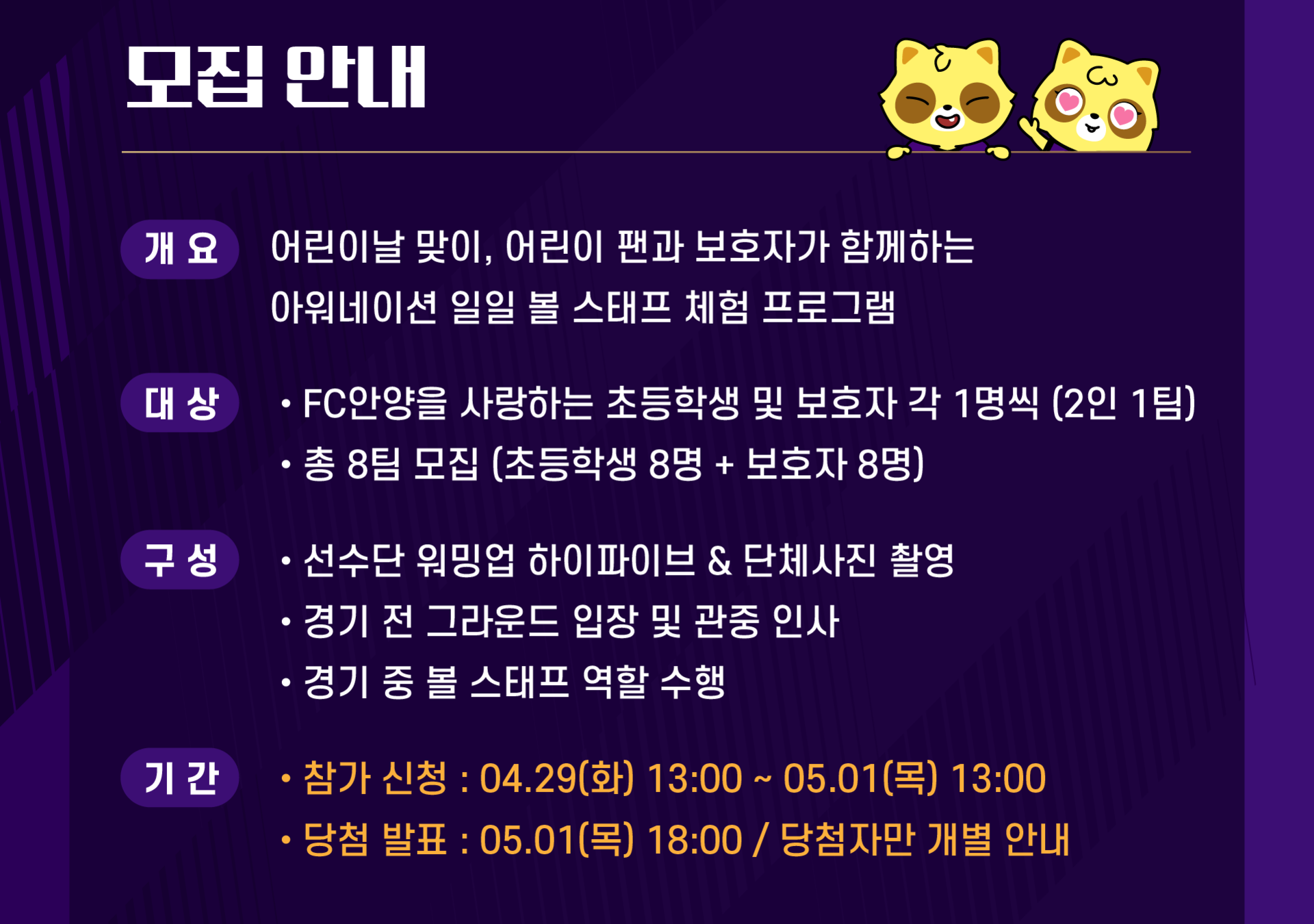 모집 안내

개 요

어린이날 맞이, 어린이 팬과 보호자가 함께하는 아워네이션 일일 볼 스태프 체험 프로그램

대 상

• FC안양을 사랑하는 초등학생 및 보호자 각 1명씩 (2인 1팀)
• 총 8팀 모집 (초등학생 8명 + 보호자 8명)

구 성

• 선수단 워밍업 하이파이브 & 단체사진 촬영
• 경기 전 그라운드 입장 및 관중 인사
• 경기 중 볼 스태프 역할 수행

기 간

• 참가 신청 : 04.29(화) 13:00 ~ 05.01(목) 13:00
• 당첨 발표 : 05.01(목) 18:00 / 당첨자만 개별 안내